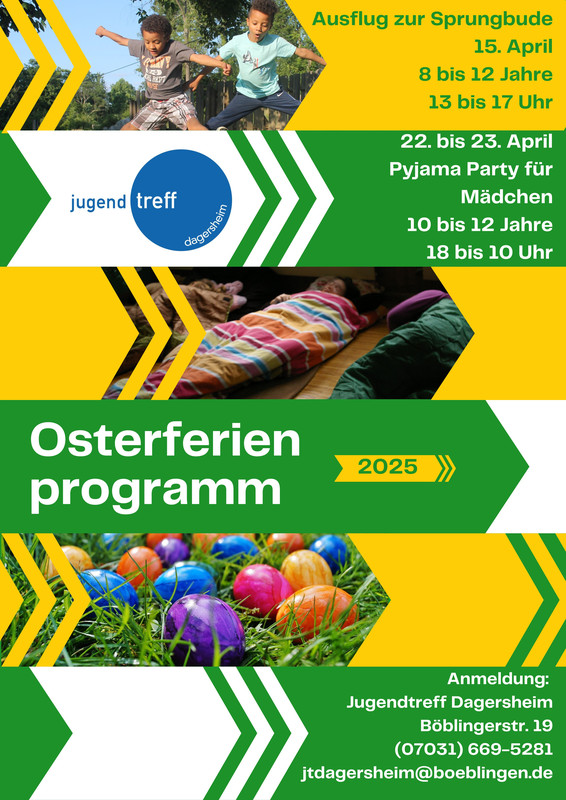 Ausflug zur Sprungbude
15. April
8 bis 12 Jahre
13 bis 17 Uhr

jugend treff dagersheim

22. bis 23. April
Pyjama Party für Mädchen
10 bis 12 Jahre
18 bis 10 Uhr

Osterferien programm

2025

Anmeldung:
Jugendtreff Dagersheim
Böblingerstr. 19
(07031) 669-5281
jtdagersheim@boeblingen.de